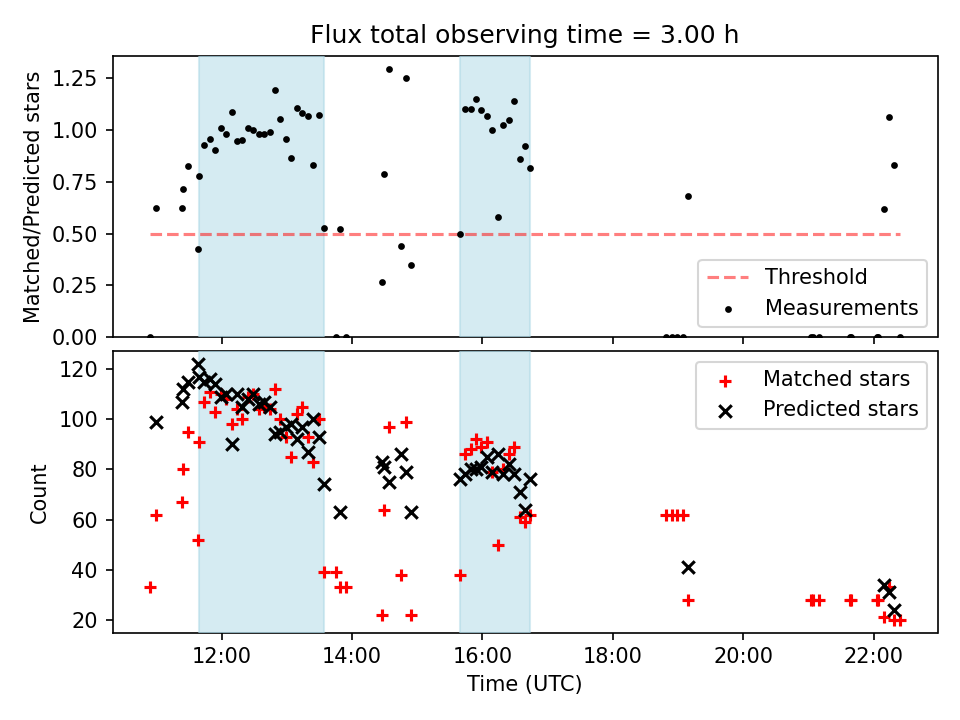 Flux total observing time = 3.00 h

Matched/Predicted stars

1.25
1.00
0.75
0.50
0.25
0.00

Threshold
Measurements

Count

120
100
80
60
40
20

Matched stars
Predicted stars

12:00
14:00
16:00
18:00
20:00
22:00

Time (UTC)